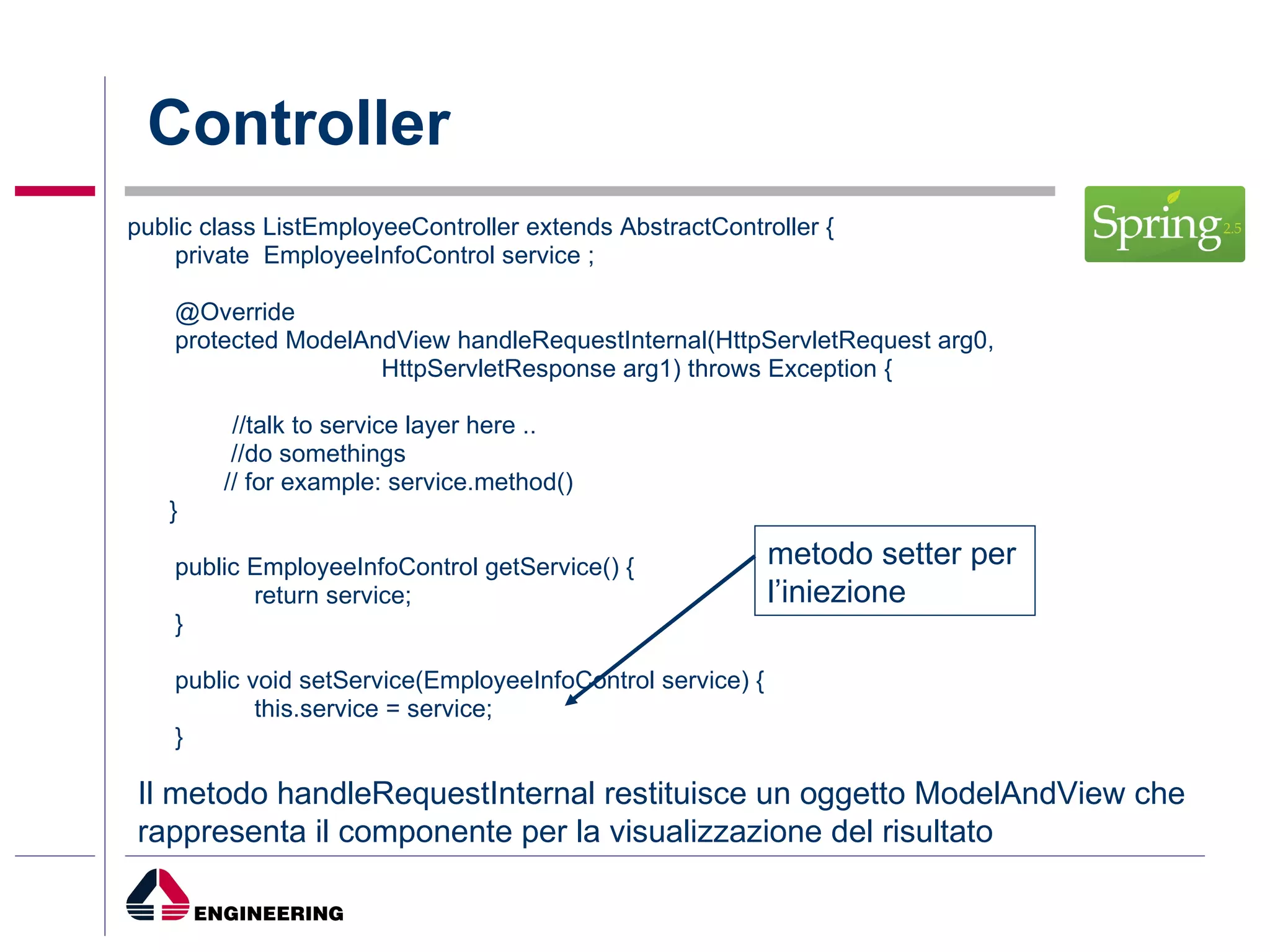 Controller

Spring 2.5

public class ListEmployeeController extends AbstractController {
private EmployeeInfoControl service ;

@Override
protected ModelAndView handleRequestInternal(HttpServletRequest arg0,
HttpServletResponse arg1) throws Exception {

//talk to service layer here ..
//do somethings
// for example: service.method()
}

public EmployeeInfoControl getService() {
return service;
}

public void setService(EmployeeInfoControl service) {
this.service = service;
}

metodo setter per l'iniezione

Il metodo handleRequestInternal restituisce un oggetto ModelAndView che rappresenta il componente per la visualizzazione del risultato

ENGINEERING